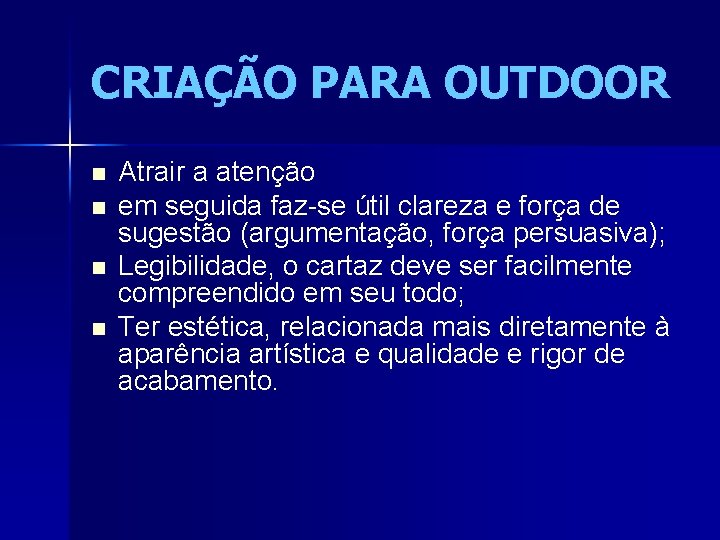 CRIAÇÃO PARA OUTDOOR

- Atrair a atenção
- em seguida faz-se útil clareza e força de sugestão (argumentação, força persuasiva);
- Legibilidade, o cartaz deve ser facilmente compreendido em seu todo;
- Ter estética, relacionada mais diretamente à aparência artística e qualidade e rigor de acabamento.